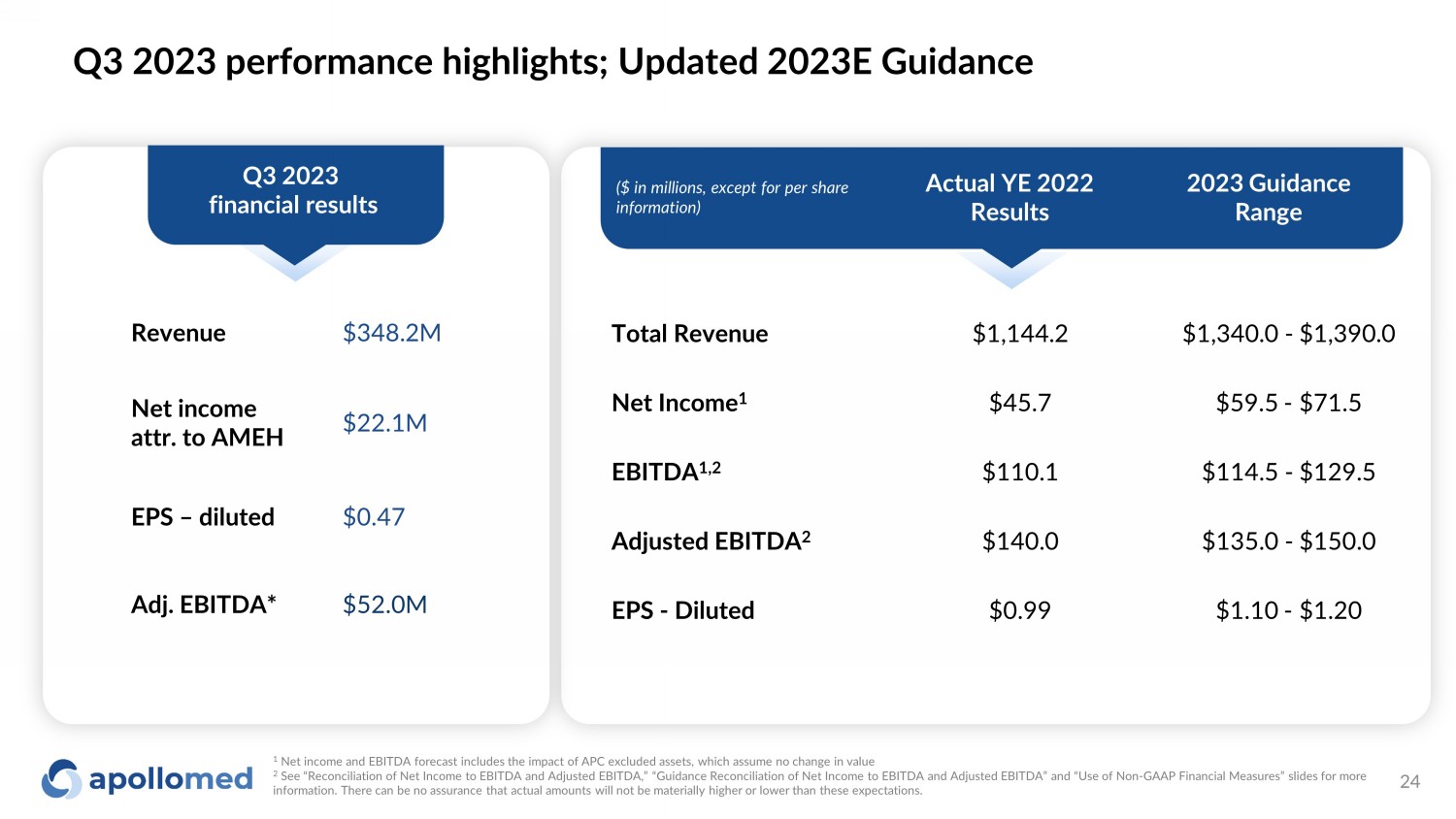 Q3 2023 performance highlights; Updated 2023E Guidance

Q3 2023 financial results

| | |
|---|---|
| Revenue | \$348.2M |
| Net income attr. to AMEH | \$22.1M |
| EPS – diluted | \$0.47 |
| Adj. EBITDA* | \$52.0M |

| (\$ in millions, except for per share information) | Actual YE 2022 Results | 2023 Guidance Range |
|---|---|---|
| Total Revenue | \$1,144.2 | \$1,340.0 - \$1,390.0 |
| Net Income$^1$ | \$45.7 | \$59.5 - \$71.5 |
| EBITDA$^{1,2}$ | \$110.1 | \$114.5 - \$129.5 |
| Adjusted EBITDA$^2$ | \$140.0 | \$135.0 - \$150.0 |
| EPS - Diluted | \$0.99 | \$1.10 - \$1.20 |

apollomed

$^1$ Net income and EBITDA forecast includes the impact of APC excluded assets, which assume no change in value
$^2$ See "Reconciliation of Net Income to EBITDA and Adjusted EBITDA," "Guidance Reconciliation of Net Income to EBITDA and Adjusted EBITDA" and "Use of Non-GAAP Financial Measures" slides for more information. There can be no assurance that actual amounts will not be materially higher or lower than these expectations.

24